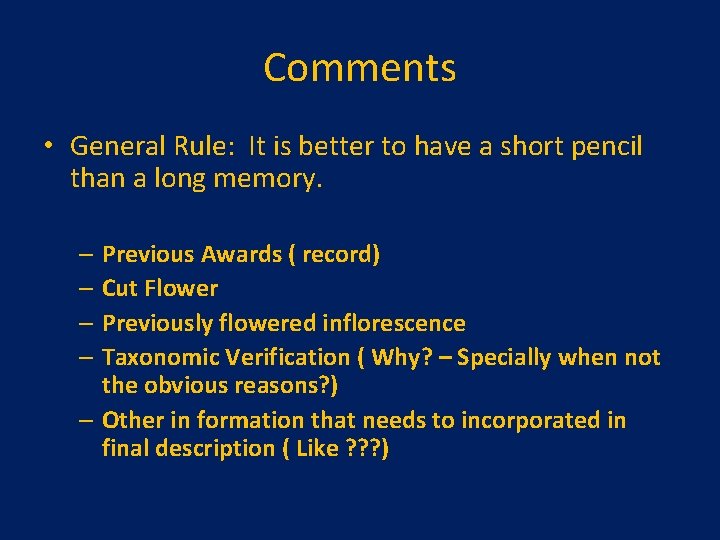 Comments

• General Rule: It is better to have a short pencil than a long memory.

– Previous Awards ( record)
– Cut Flower
– Previously flowered inflorescence
– Taxonomic Verification ( Why? – Specially when not the obvious reasons?)
– Other in formation that needs to incorporated in final description ( Like ???)